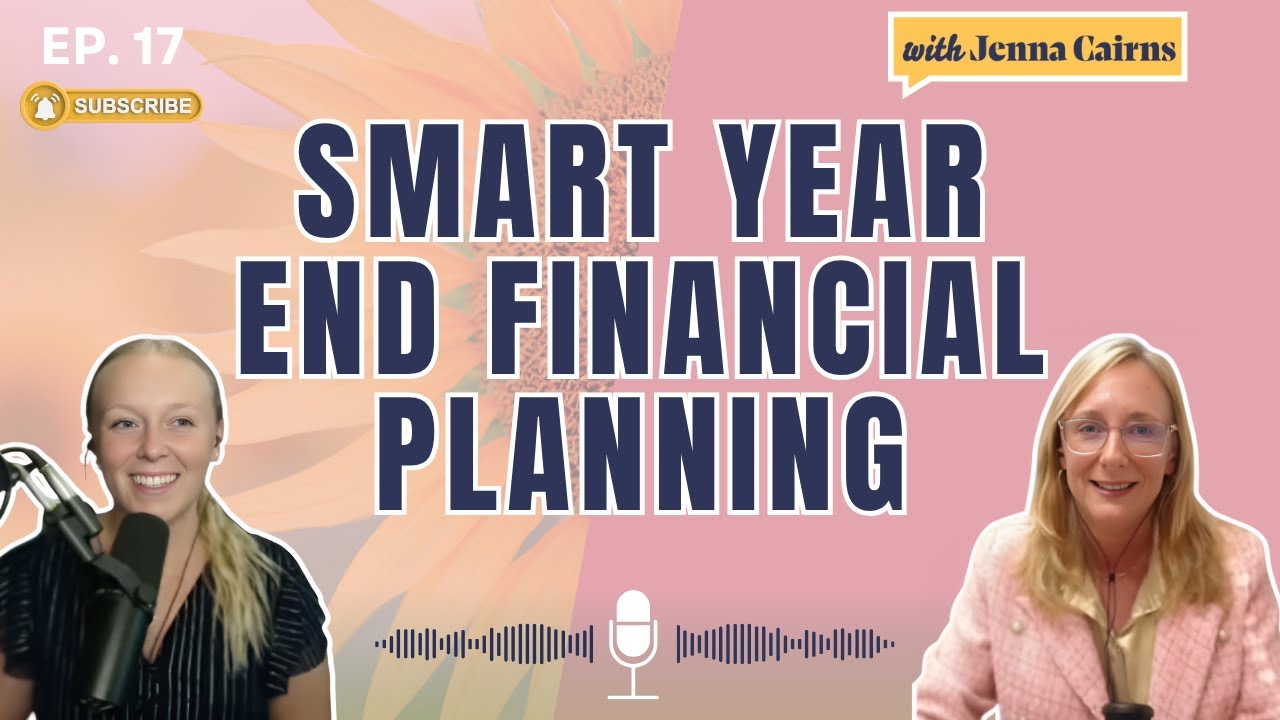 EP. 17

SUBSCRIBE

with Jenna Cairns

SMART YEAR END FINANCIAL PLANNING